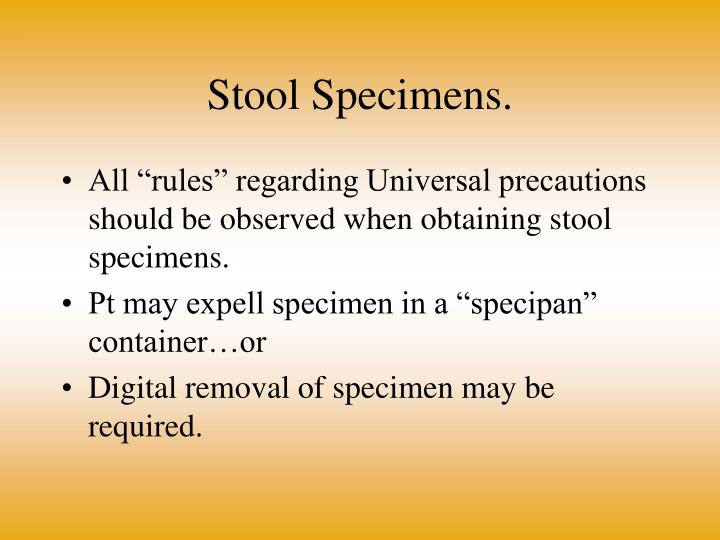 Stool Specimens.

• All “rules” regarding Universal precautions should be observed when obtaining stool specimens.

• Pt may expell specimen in a “specipan” container…or

• Digital removal of specimen may be required.